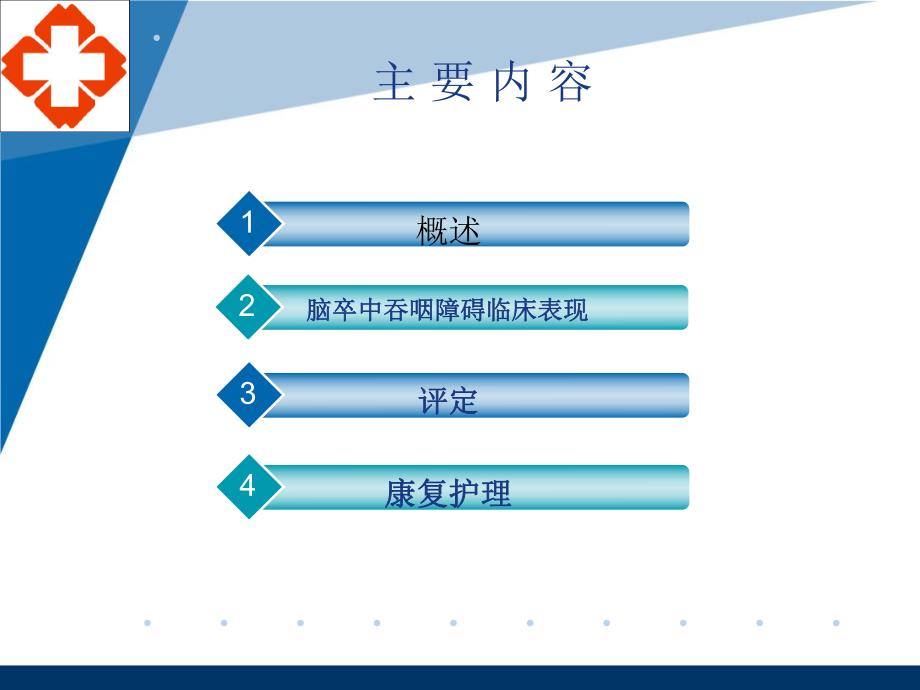 主 要 内 容

1 概述

2 脑卒中吞咽障碍临床表现

3 评定

4 康复护理